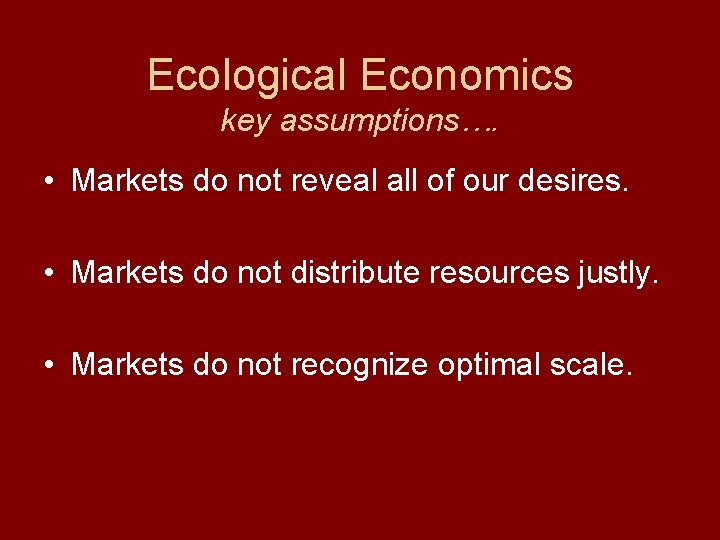 Ecological Economics
key assumptions….

• Markets do not reveal all of our desires.

• Markets do not distribute resources justly.

• Markets do not recognize optimal scale.